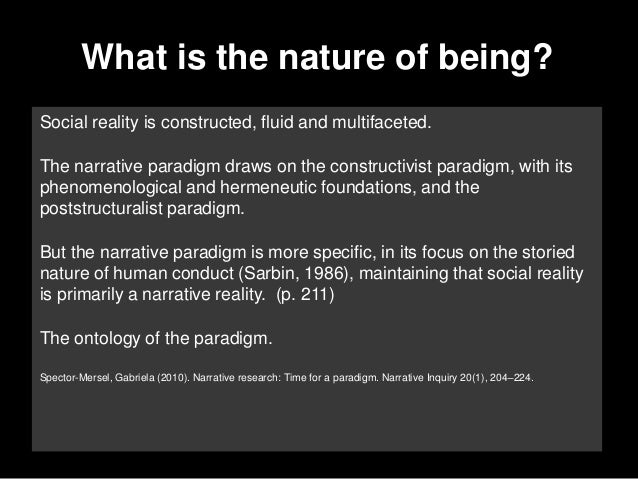 What is the nature of being?

Social reality is constructed, fluid and multifaceted.

The narrative paradigm draws on the constructivist paradigm, with its phenomenological and hermeneutic foundations, and the poststructuralist paradigm.

But the narrative paradigm is more specific, in its focus on the storied nature of human conduct (Sarbin, 1986), maintaining that social reality is primarily a narrative reality. (p. 211)

The ontology of the paradigm.

Spector-Mersel, Gabriela (2010). Narrative research: Time for a paradigm. Narrative Inquiry 20(1), 204–224.